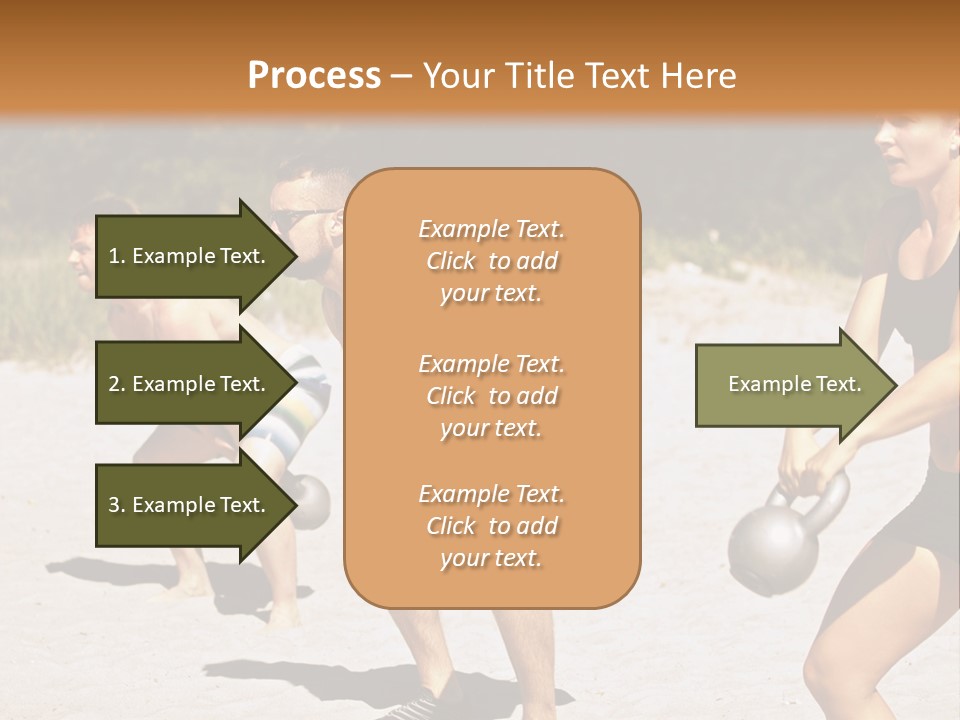 Process – Your Title Text Here

1. Example Text.

2. Example Text.

3. Example Text.

Example Text. Click to add your text.

Example Text. Click to add your text.

Example Text. Click to add your text.

Example Text.